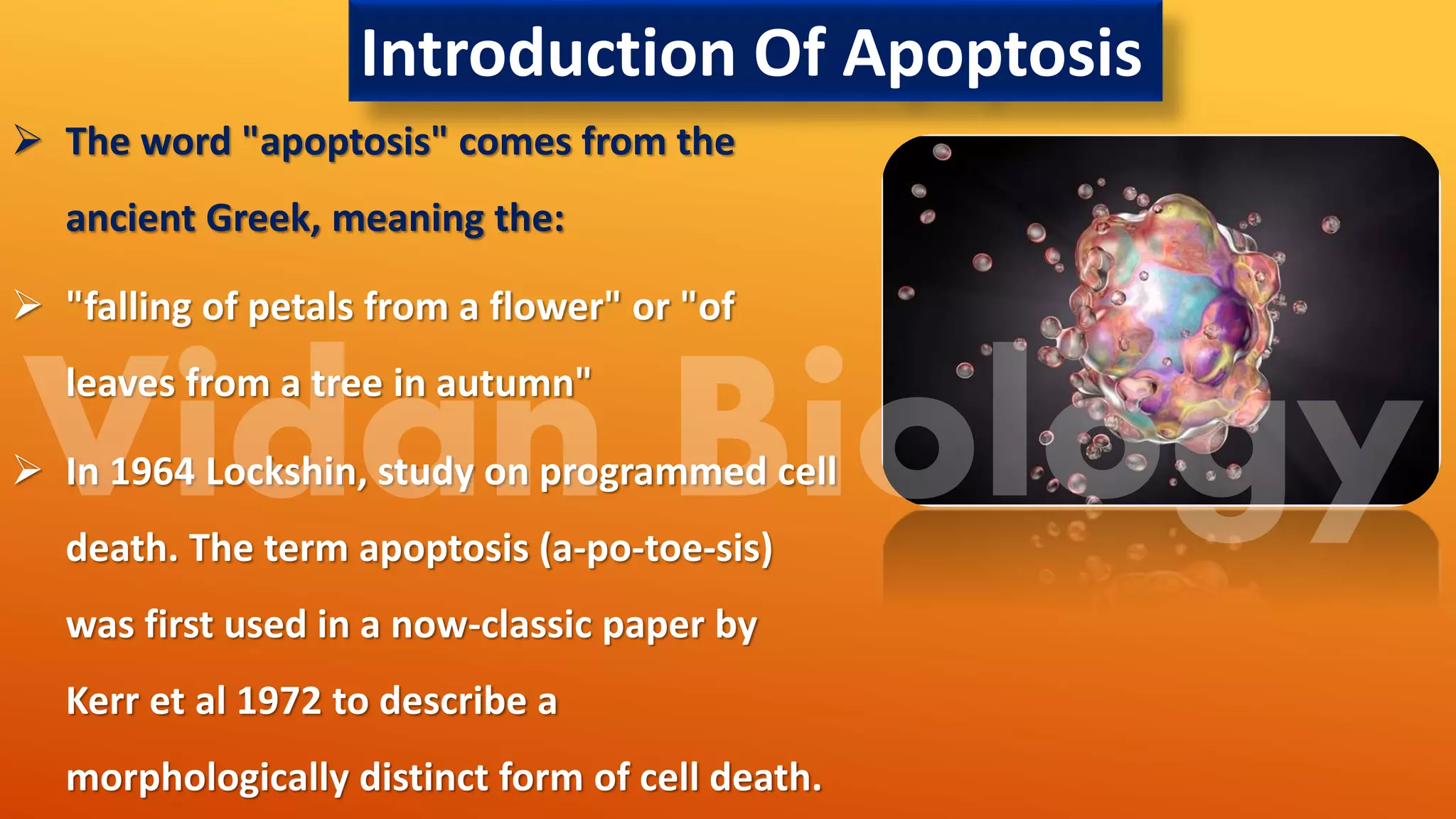 Introduction Of Apoptosis

➢ The word "apoptosis" comes from the ancient Greek, meaning the:

➢ "falling of petals from a flower" or "of leaves from a tree in autumn"

➢ In 1964 Lockshin, study on programmed cell death. The term apoptosis (a-po-toe-sis) was first used in a now-classic paper by Kerr et al 1972 to describe a morphologically distinct form of cell death.

Vidan Biology